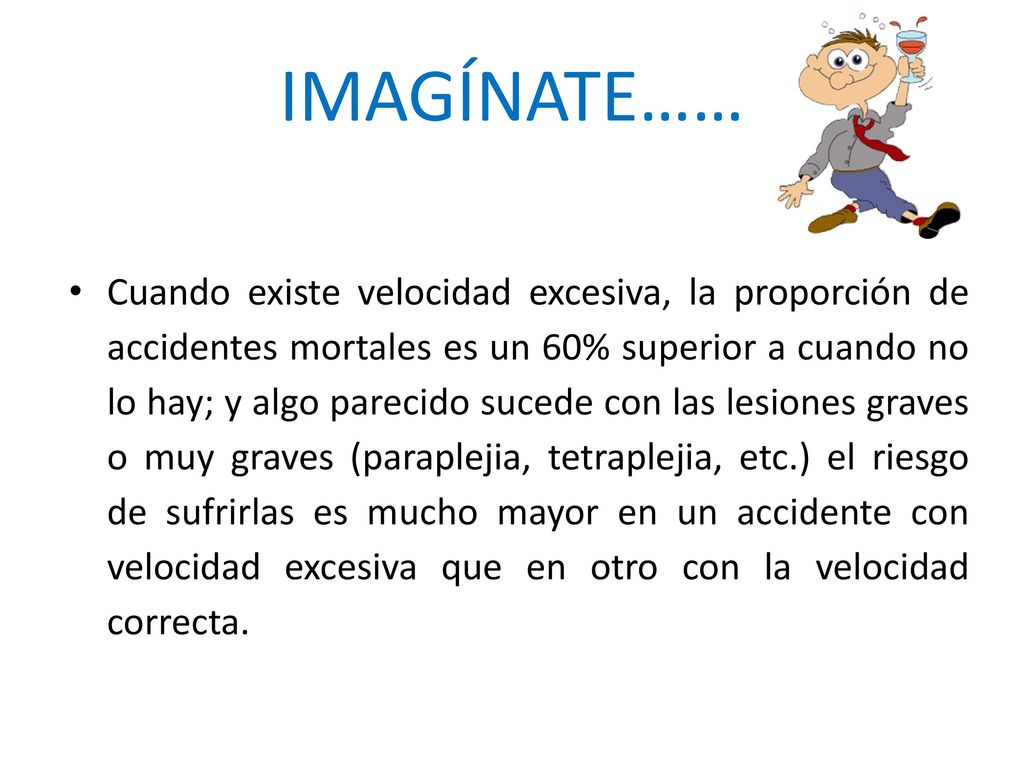 IMAGÍNATE……

• Cuando existe velocidad excesiva, la proporción de accidentes mortales es un 60% superior a cuando no lo hay; y algo parecido sucede con las lesiones graves o muy graves (paraplejia, tetraplejia, etc.) el riesgo de sufrirlas es mucho mayor en un accidente con velocidad excesiva que en otro con la velocidad correcta.